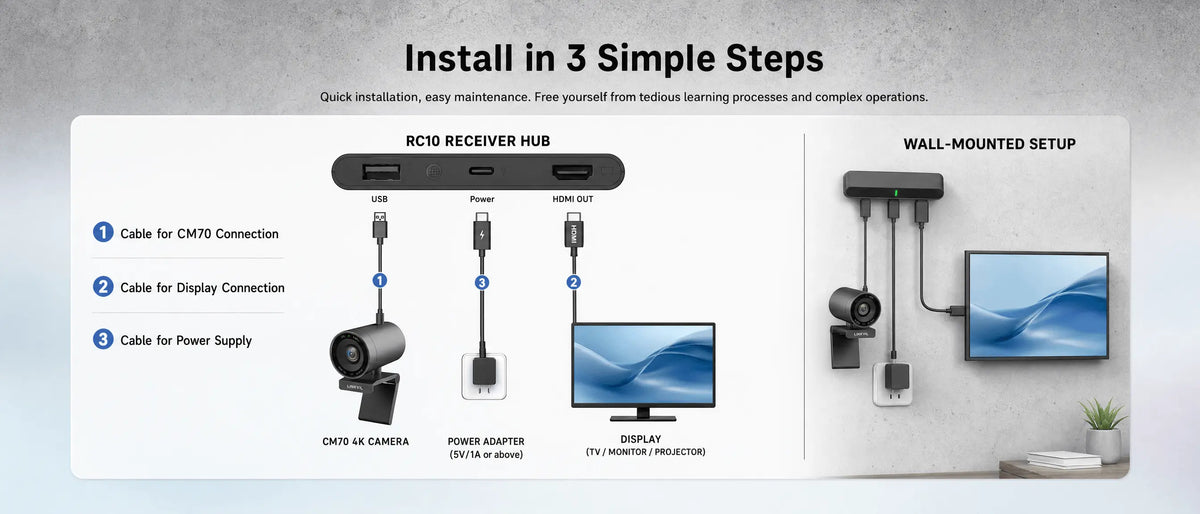 Install in 3 Simple Steps

Quick installation, easy maintenance. Free yourself from tedious learning processes and complex operations.

RC10 RECEIVER HUB

USB

Power

HDMI OUT

HDMI

1 Cable for CM70 Connection

2 Cable for Display Connection

3 Cable for Power Supply

1

3

2

CM70 4K CAMERA

POWER ADAPTER (5V/1A or above)

DISPLAY (TV / MONITOR / PROJECTOR)

WALL-MOUNTED SETUP